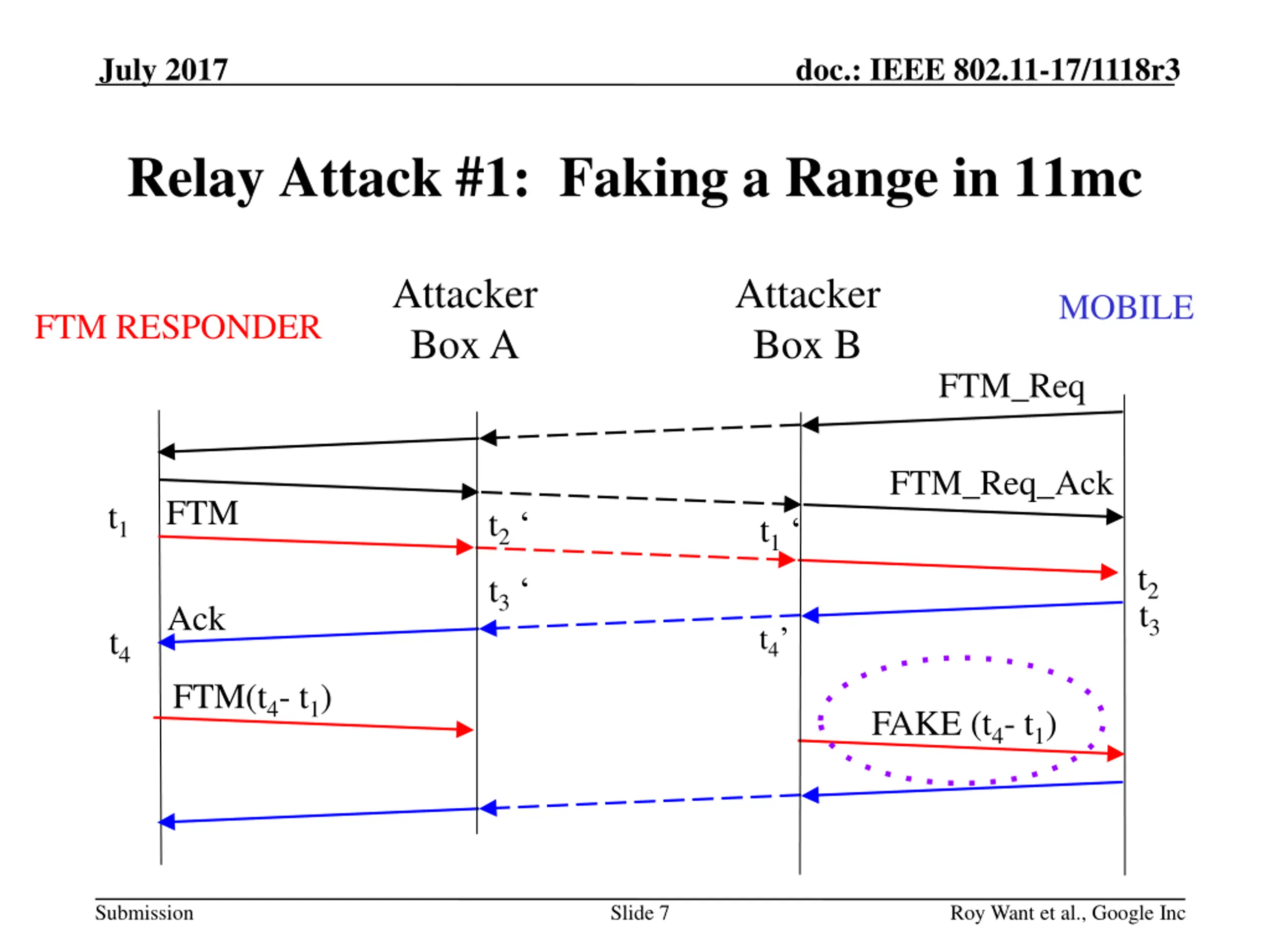 July 2017

doc.: IEEE 802.11-17/1118r3

Relay Attack #1: Faking a Range in 11mc

FTM RESPONDER

Attacker Box A

Attacker Box B

MOBILE

FTM_Req

FTM_Req_Ack

$t_1$

FTM

$t_2$ ‘

$t_1$ ‘

$t_2$

$t_3$ ‘

$t_3$

Ack

$t_4$

$t_4$’

FTM($t_4$- $t_1$)

FAKE ($t_4$- $t_1$)

Submission

Slide 7

Roy Want et al., Google Inc